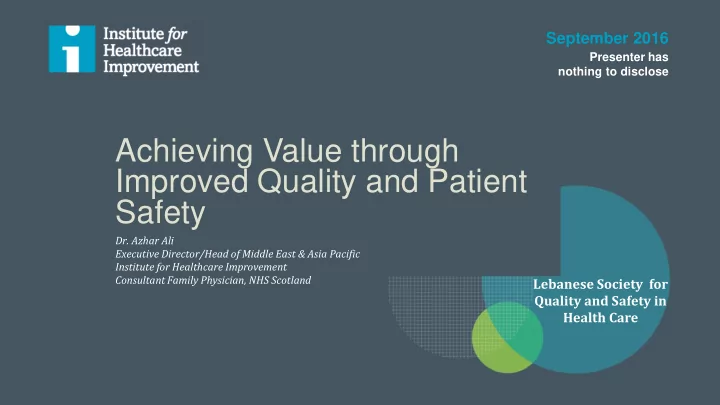 Institute for Healthcare Improvement

September 2016
Presenter has nothing to disclose

Achieving Value through Improved Quality and Patient Safety

Dr. Azhar Ali
Executive Director/Head of Middle East & Asia Pacific
Institute for Healthcare Improvement
Consultant Family Physician, NHS Scotland

Lebanese Society for Quality and Safety in Health Care